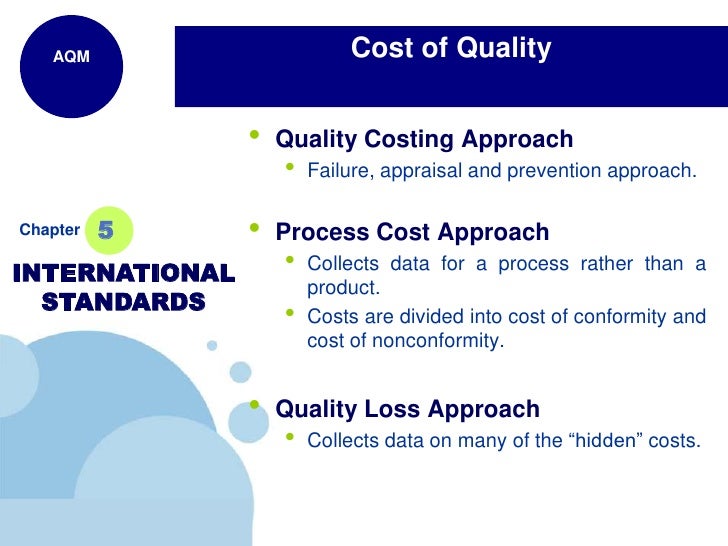 AQM

Cost of Quality

Chapter 5

INTERNATIONAL STANDARDS

• Quality Costing Approach
  • Failure, appraisal and prevention approach.

• Process Cost Approach
  • Collects data for a process rather than a product.
  • Costs are divided into cost of conformity and cost of nonconformity.

• Quality Loss Approach
  • Collects data on many of the “hidden” costs.